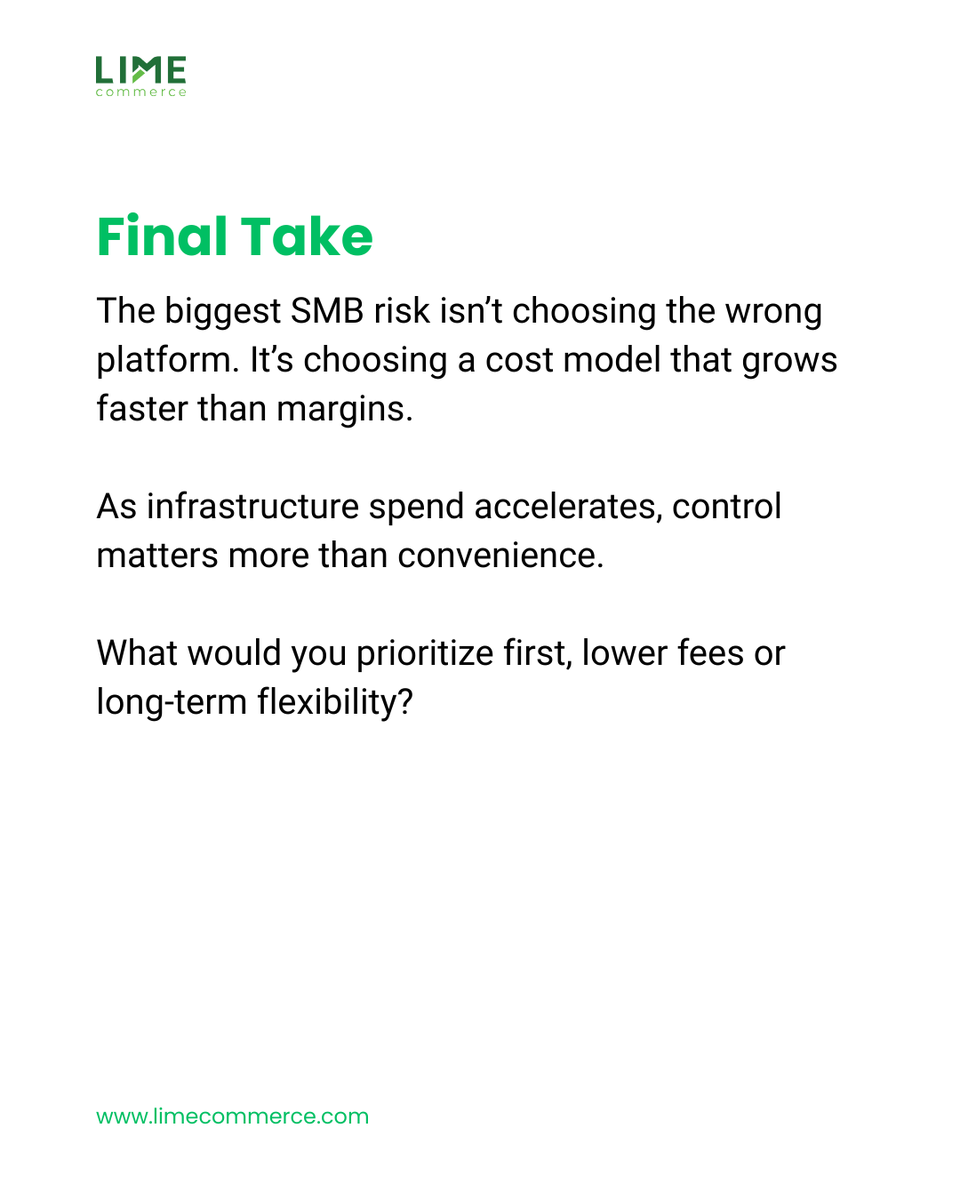 LIME
commerce

Final Take

The biggest SMB risk isn't choosing the wrong platform. It's choosing a cost model that grows faster than margins.

As infrastructure spend accelerates, control matters more than convenience.

What would you prioritize first, lower fees or long-term flexibility?

www.limecommerce.com